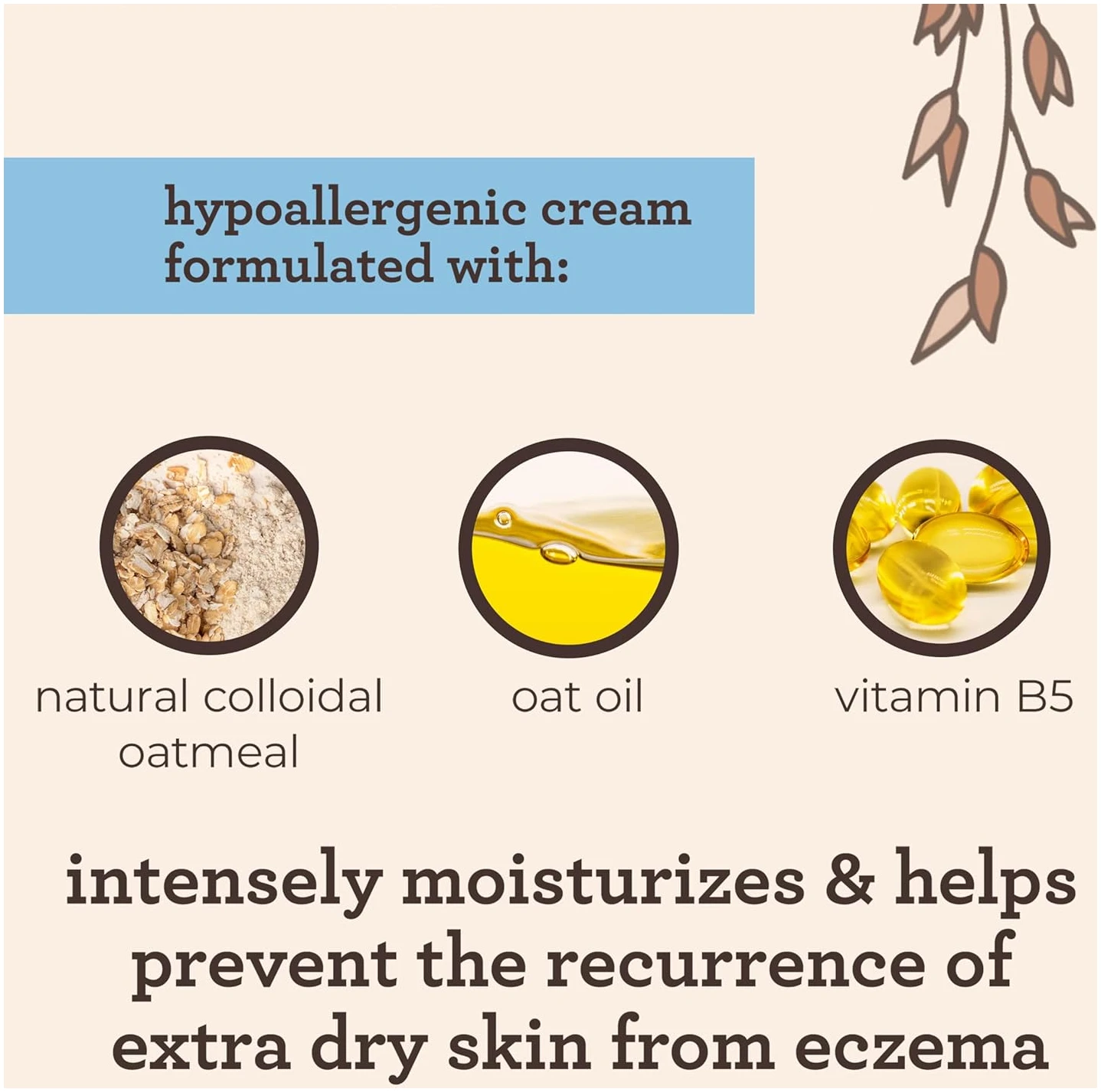 hypoallergenic cream formulated with:

natural colloidal oatmeal

oat oil

vitamin B5

intensely moisturizes & helps prevent the recurrence of extra dry skin from eczema